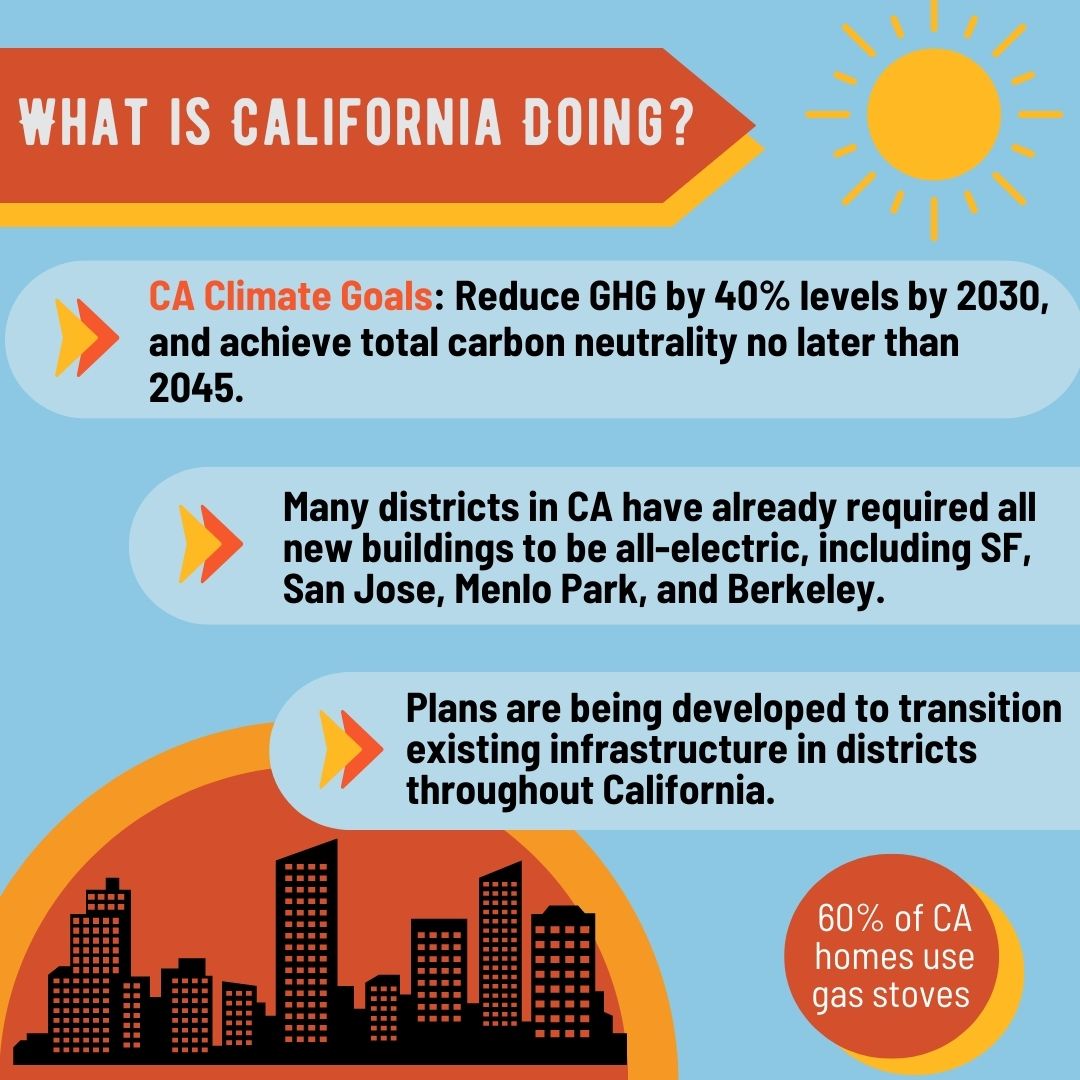 WHAT IS CALIFORNIA DOING?

CA Climate Goals: Reduce GHG by 40% levels by 2030, and achieve total carbon neutrality no later than 2045.

Many districts in CA have already required all new buildings to be all-electric, including SF, San Jose, Menlo Park, and Berkeley.

Plans are being developed to transition existing infrastructure in districts throughout California.

60% of CA homes use gas stoves